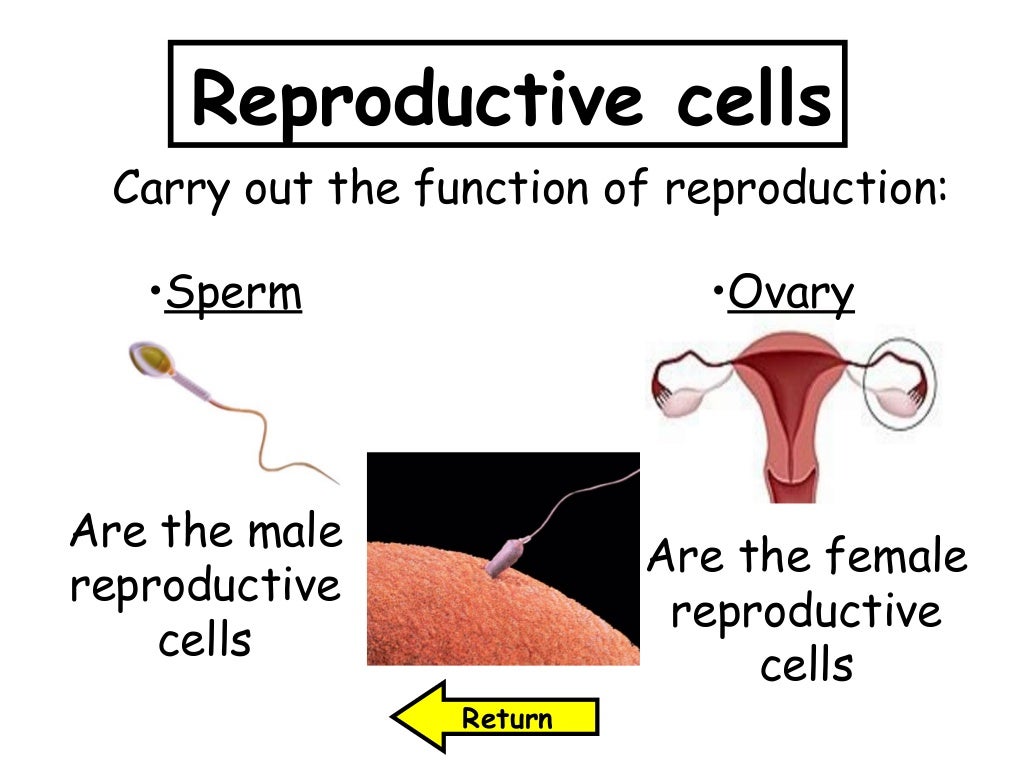 Reproductive cells

Carry out the function of reproduction:

•Sperm

Are the male reproductive cells

•Ovary

Are the female reproductive cells

Return